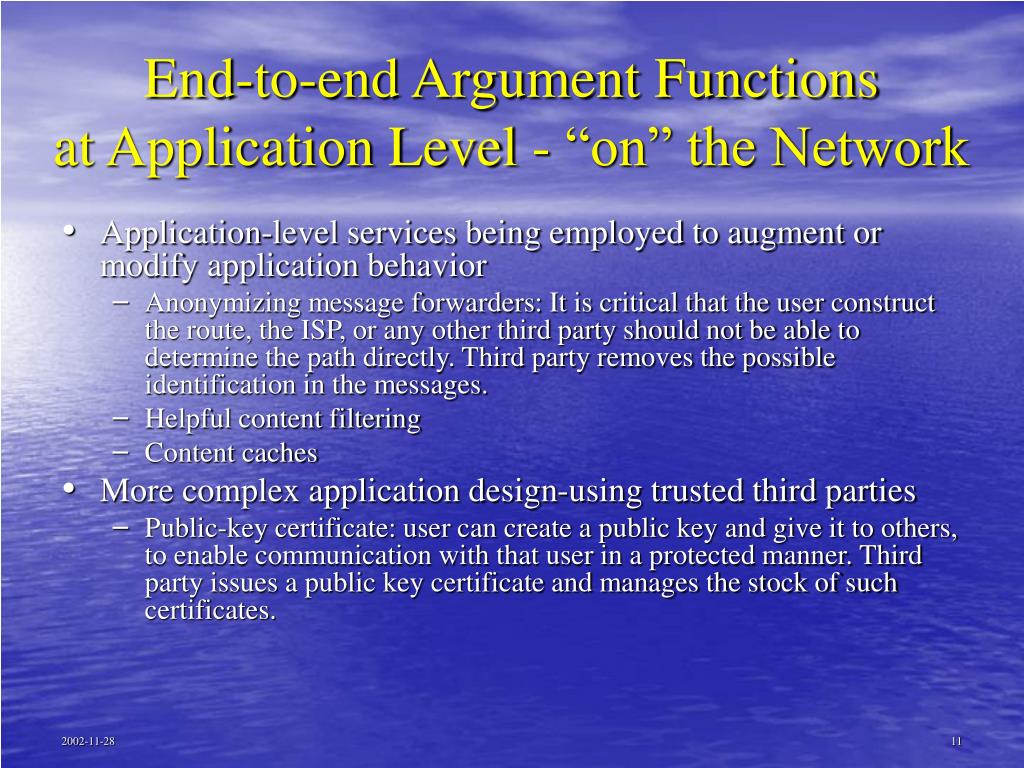 End-to-end Argument Functions at Application Level - “on” the Network

• Application-level services being employed to augment or modify application behavior
  – Anonymizing message forwarders: It is critical that the user construct the route, the ISP, or any other third party should not be able to determine the path directly. Third party removes the possible identification in the messages.
  – Helpful content filtering
  – Content caches
• More complex application design-using trusted third parties
  – Public-key certificate: user can create a public key and give it to others, to enable communication with that user in a protected manner. Third party issues a public key certificate and manages the stock of such certificates.

2002-11-28

11